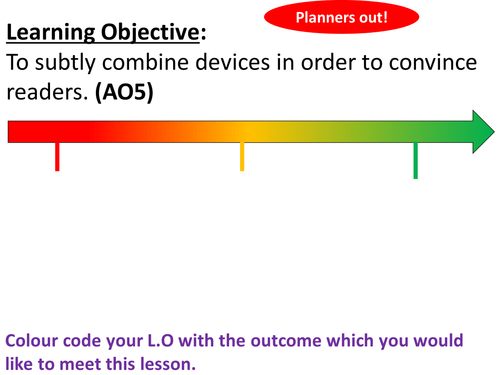 Planners out!

Learning Objective:
To subtly combine devices in order to convince readers. (AO5)

Colour code your L.O with the outcome which you would like to meet this lesson.